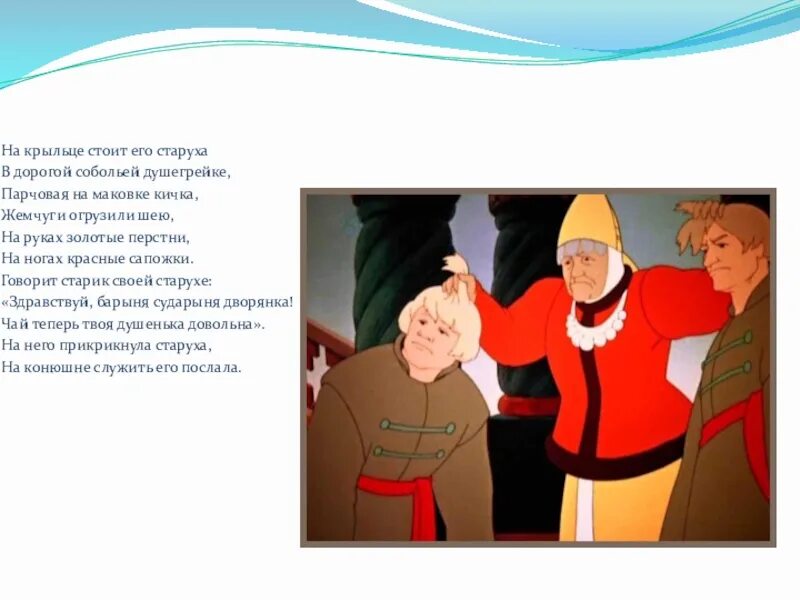 На крыльце стоит его старуха
В дорогой собольей душегрейке,
Парчовая на маковке кичка,
Жемчуги огрузили шею,
На руках золотые перстни,
На ногах красные сапожки.
Говорит старик своей старухе:
«Здравствуй, барыня сударыня дворянка!
Чай теперь твоя душенька довольна».
На него прикрикнула старуха,
На конюшне служить его послала.